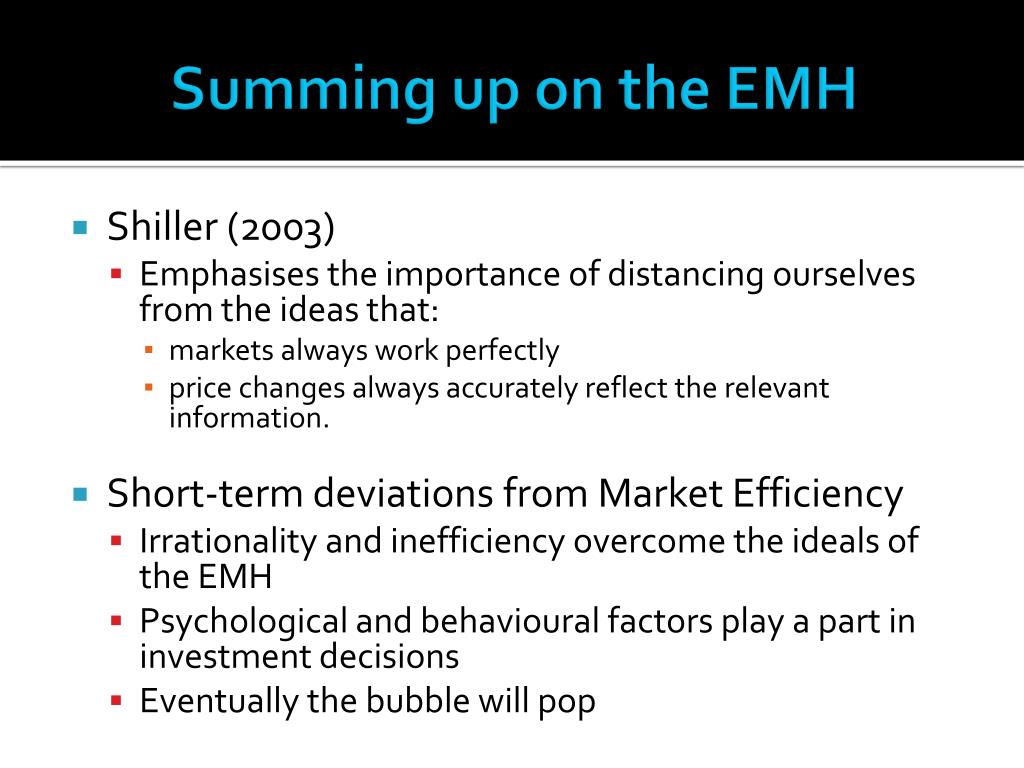 Summing up on the EMH

Shiller (2003)
Emphasises the importance of distancing ourselves from the ideas that:
markets always work perfectly
price changes always accurately reflect the relevant information.

Short-term deviations from Market Efficiency
Irrationality and inefficiency overcome the ideals of the EMH
Psychological and behavioural factors play a part in investment decisions
Eventually the bubble will pop